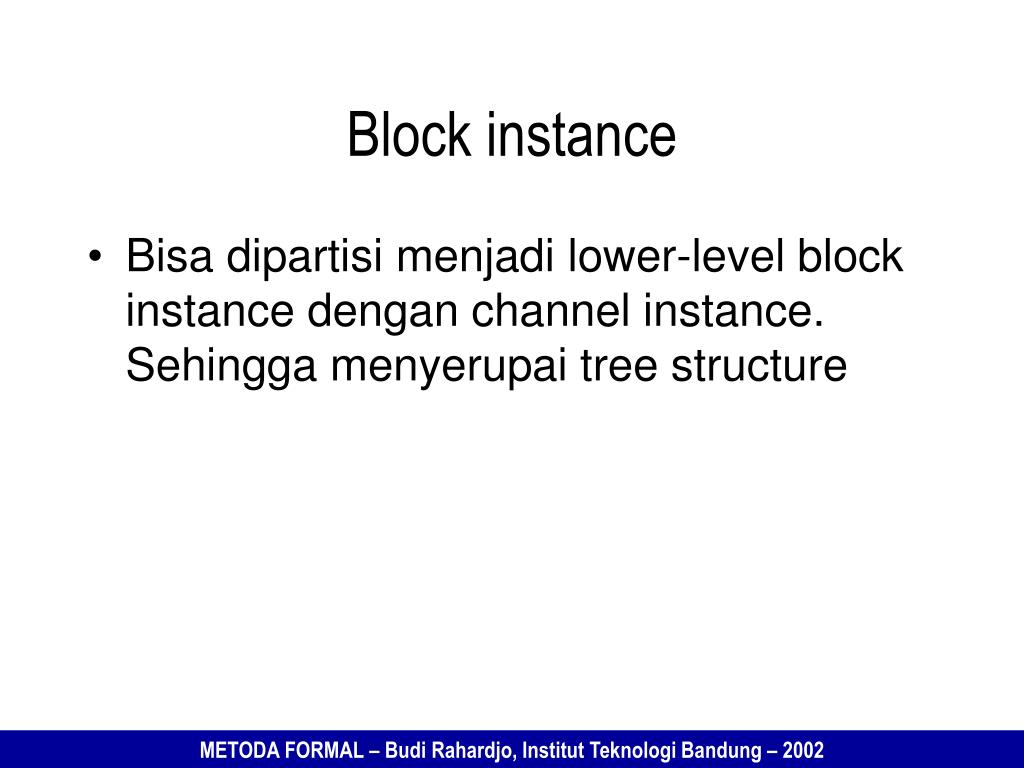 Block instance

• Bisa dipartisi menjadi lower-level block instance dengan channel instance. Sehingga menyerupai tree structure

METODA FORMAL – Budi Rahardjo, Institut Teknologi Bandung – 2002